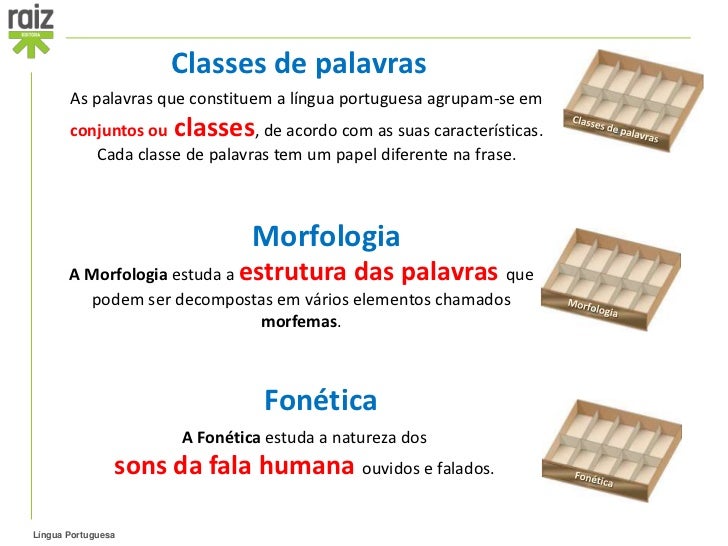 raiz
EDITORA

Classes de palavras

As palavras que constituem a língua portuguesa agrupam-se em conjuntos ou classes, de acordo com as suas características. Cada classe de palavras tem um papel diferente na frase.

Classes de palavras

Morfologia

A Morfologia estuda a estrutura das palavras que podem ser decompostas em vários elementos chamados morfemas.

Morfologia

Fonética

A Fonética estuda a natureza dos sons da fala humana ouvidos e falados.

Fonética

Língua Portuguesa